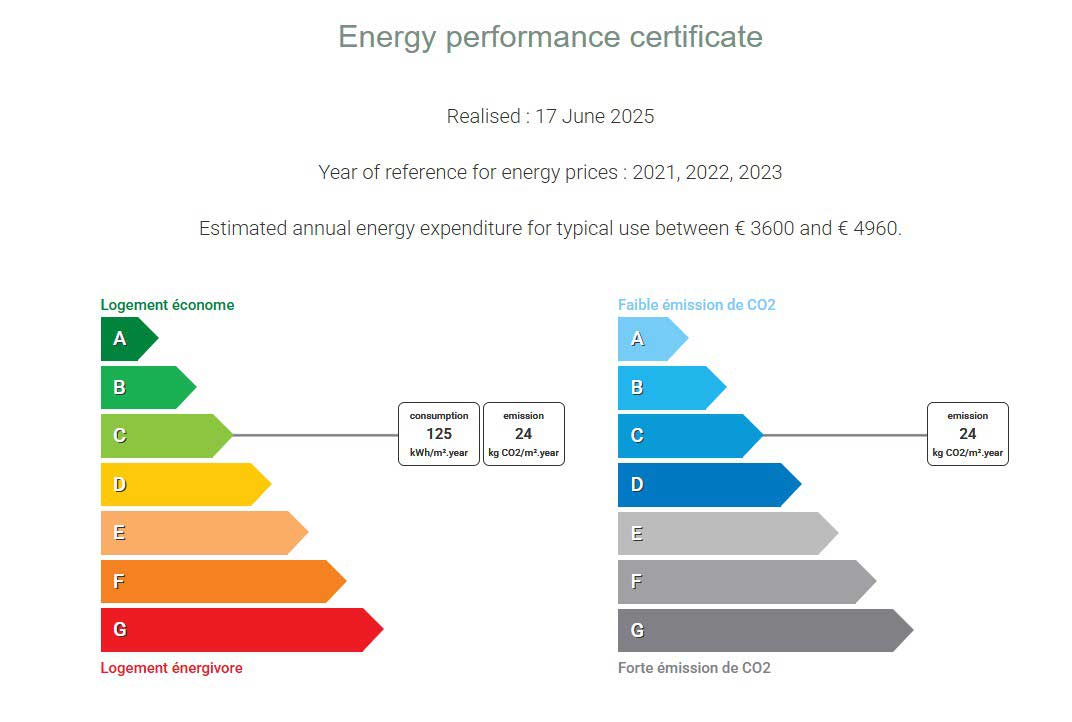 Energy performance certificate

Realised : 17 June 2025

Year of reference for energy prices : 2021, 2022, 2023

Estimated annual energy expenditure for typical use between € 3600 and € 4960.

Logement économe

A

B

C

D

E

F

G

Logement énergivore

consumption
125
kWh/m².year

emission
24
kg CO2/m².year

Faible émission de CO2

A

B

C

D

E

F

G

Forte émission de CO2

emission
24
kg CO2/m².year